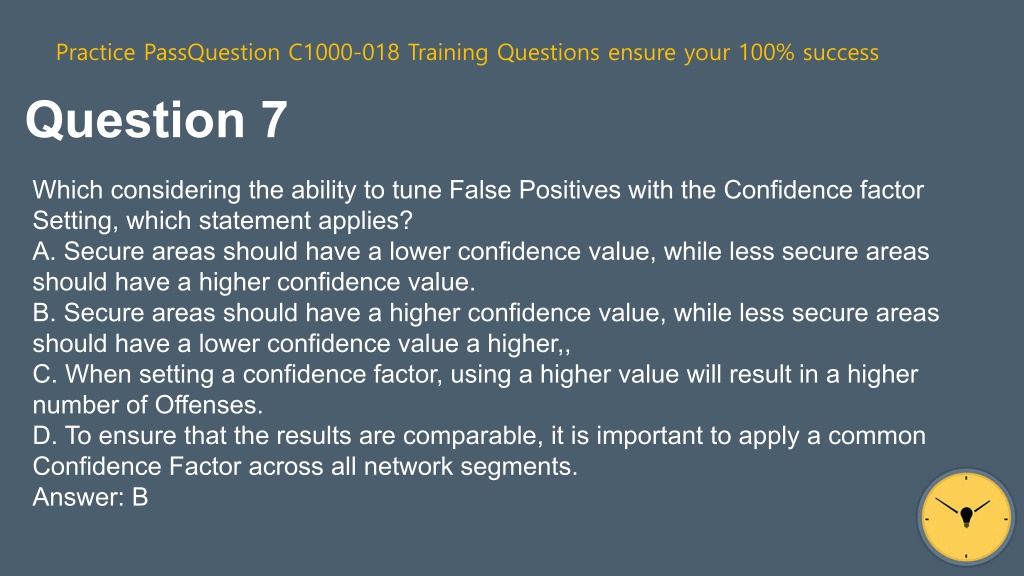 Practice PassQuestion C1000-018 Training Questions ensure your 100% success

Question 7

Which considering the ability to tune False Positives with the Confidence factor Setting, which statement applies?
A. Secure areas should have a lower confidence value, while less secure areas should have a higher confidence value.
B. Secure areas should have a higher confidence value, while less secure areas should have a lower confidence value a higher,,
C. When setting a confidence factor, using a higher value will result in a higher number of Offenses.
D. To ensure that the results are comparable, it is important to apply a common Confidence Factor across all network segments.
Answer: B